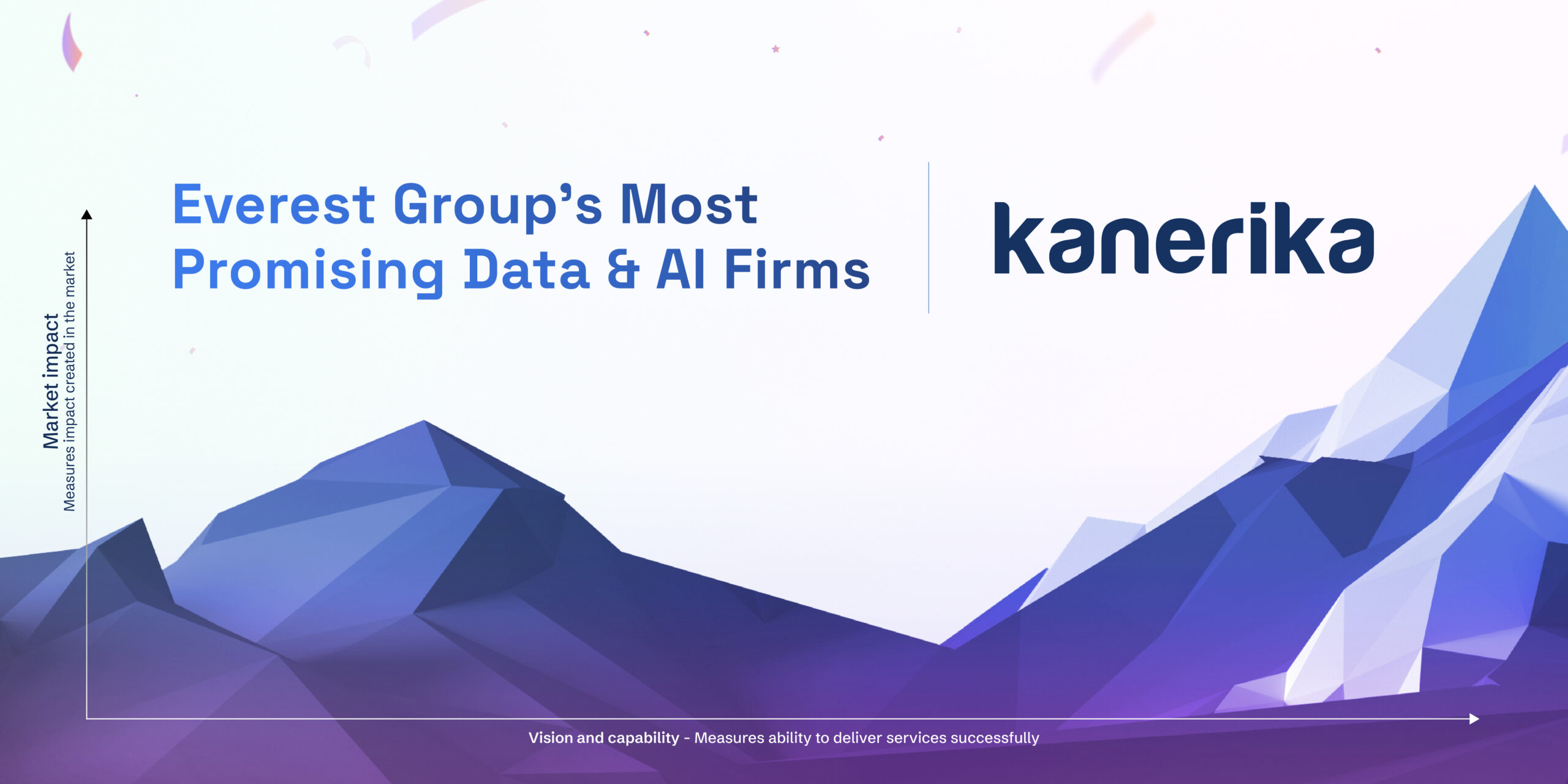 Everest Group's Most Promising Data & AI Firms

kanerika

Market impact
Measures impact created in the market

Vision and capability - Measures ability to deliver services successfully